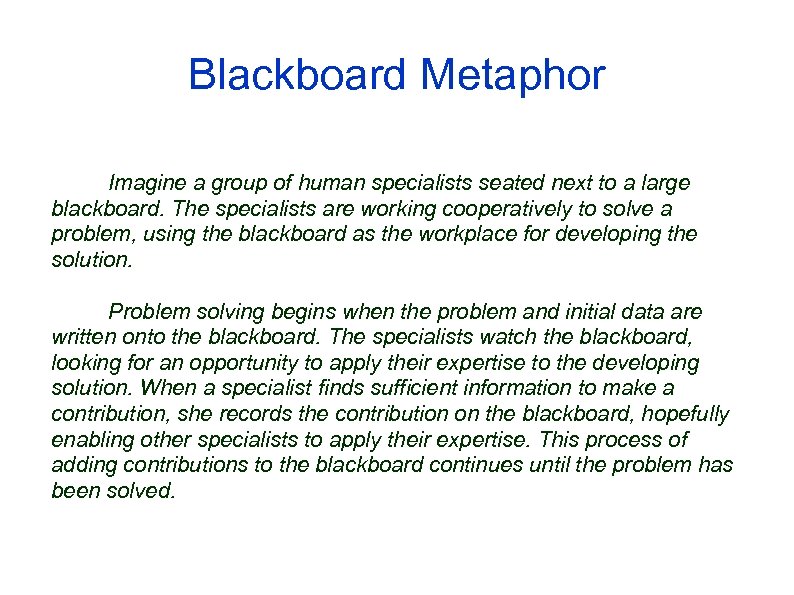 Blackboard Metaphor

Imagine a group of human specialists seated next to a large blackboard. The specialists are working cooperatively to solve a problem, using the blackboard as the workplace for developing the solution.

Problem solving begins when the problem and initial data are written onto the blackboard. The specialists watch the blackboard, looking for an opportunity to apply their expertise to the developing solution. When a specialist finds sufficient information to make a contribution, she records the contribution on the blackboard, hopefully enabling other specialists to apply their expertise. This process of adding contributions to the blackboard continues until the problem has been solved.